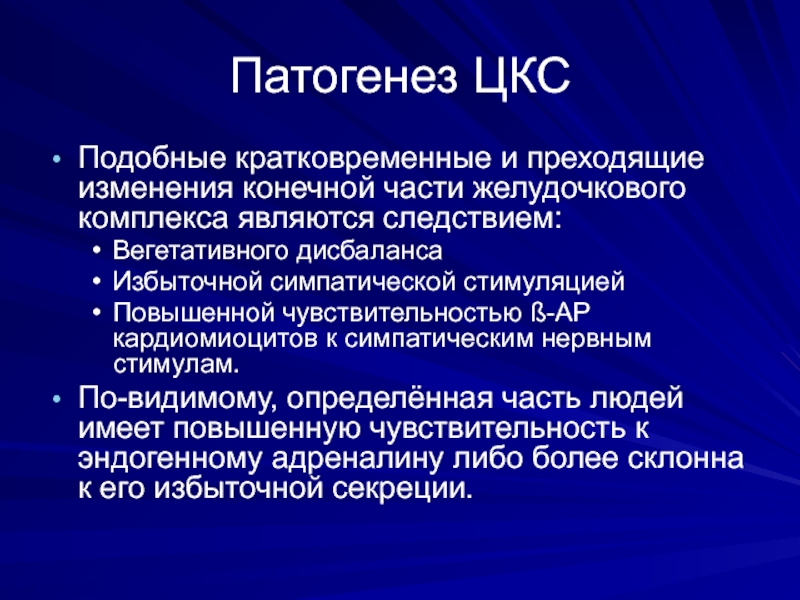 Патогенез ЦКС

• Подобные кратковременные и преходящие изменения конечной части желудочкового комплекса являются следствием:
  • Вегетативного дисбаланса
  • Избыточной симпатической стимуляцией
  • Повышенной чувствительностью ß-АР кардиомиоцитов к симпатическим нервным стимулам.
• По-видимому, определённая часть людей имеет повышенную чувствительность к эндогенному адреналину либо более склонна к его избыточной секреции.